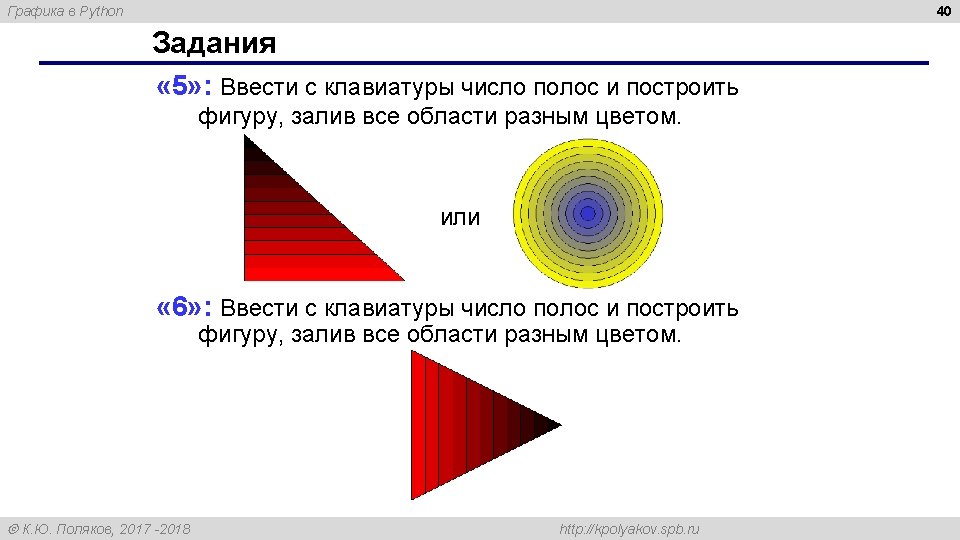 Графика в Python

40

Задания

«5»: Ввести с клавиатуры число полос и построить фигуру, залив все области разным цветом.

или

«6»: Ввести с клавиатуры число полос и построить фигуру, залив все области разным цветом.

© К.Ю. Поляков, 2017 -2018

http://kpolyakov.spb.ru